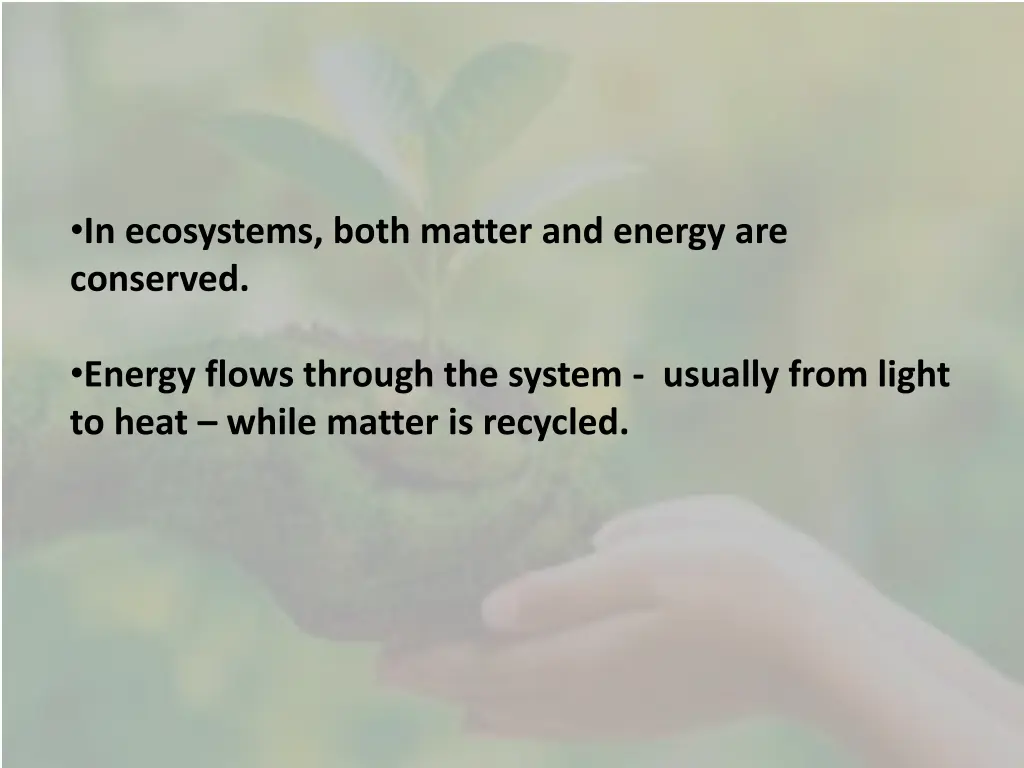 •In ecosystems, both matter and energy are conserved.

•Energy flows through the system - usually from light to heat – while matter is recycled.